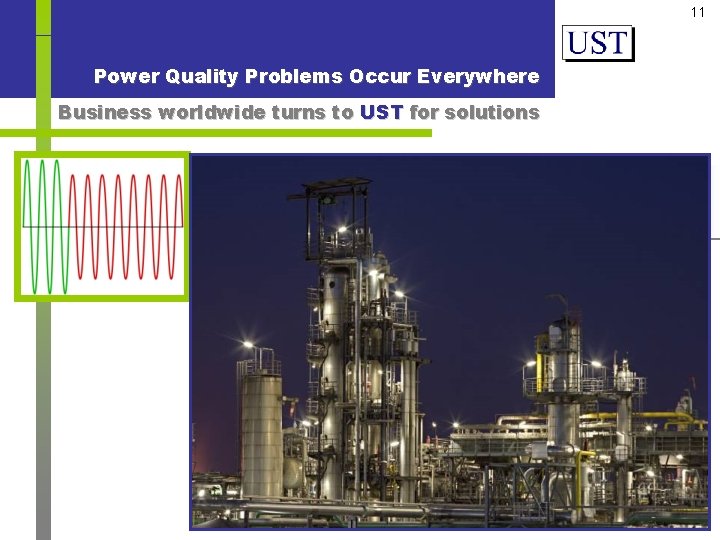 11

UST

Power Quality Problems Occur Everywhere

Business worldwide turns to UST for solutions